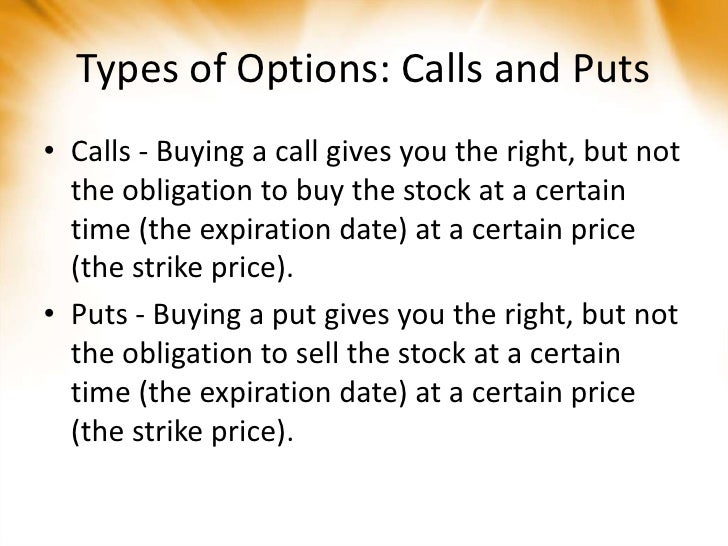 Types of Options: Calls and Puts

• Calls - Buying a call gives you the right, but not the obligation to buy the stock at a certain time (the expiration date) at a certain price (the strike price).

• Puts - Buying a put gives you the right, but not the obligation to sell the stock at a certain time (the expiration date) at a certain price (the strike price).